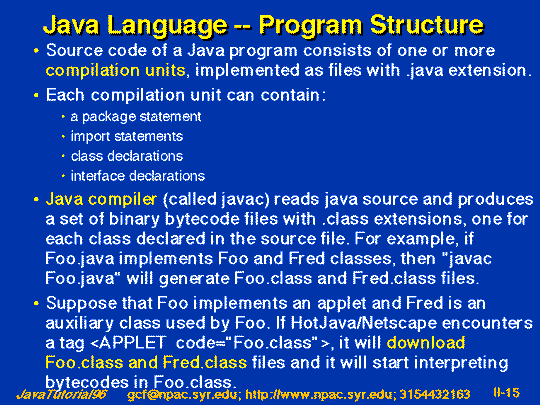 Java Language -- Program Structure

• Source code of a Java program consists of one or more compilation units, implemented as files with .java extension.

• Each compilation unit can contain:
  • a package statement
  • import statements
  • class declarations
  • interface declarations

• Java compiler (called javac) reads java source and produces a set of binary bytecode files with .class extensions, one for each class declared in the source file. For example, if Foo.java implements Foo and Fred classes, then "javac Foo.java" will generate Foo.class and Fred.class files.

• Suppose that Foo implements an applet and Fred is an auxiliary class used by Foo. If HotJava/Netscape encounters a tag <APPLET code="Foo.class">, it will download Foo.class and Fred.class files and it will start interpreting bytecodes in Foo.class.

JavaTutorial96 gcf@npac.syr.edu; http://www.npac.syr.edu; 3154432163 II-15